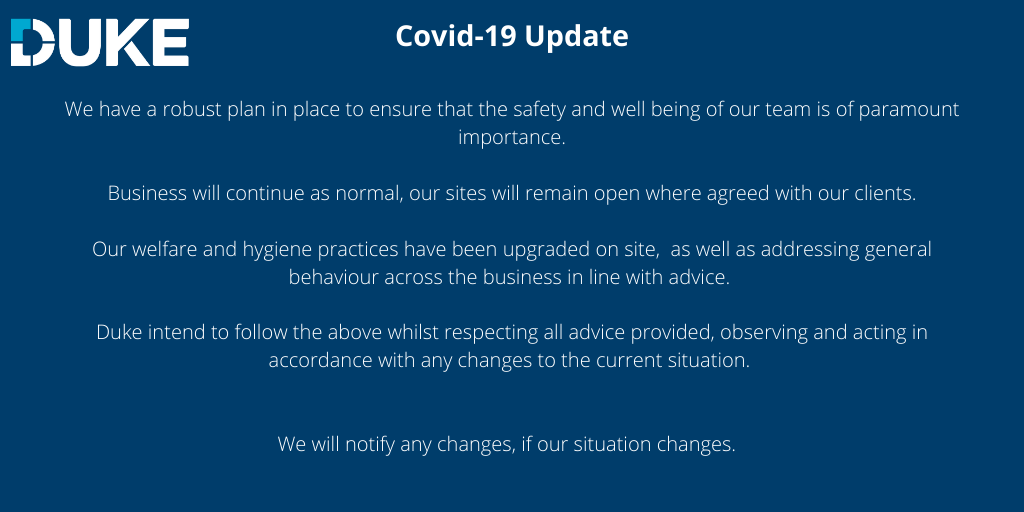 DUKE

Covid-19 Update

We have a robust plan in place to ensure that the safety and well being of our team is of paramount importance.

Business will continue as normal, our sites will remain open where agreed with our clients.

Our welfare and hygiene practices have been upgraded on site, as well as addressing general behaviour across the business in line with advice.

Duke intend to follow the above whilst respecting all advice provided, observing and acting in accordance with any changes to the current situation.

We will notify any changes, if our situation changes.